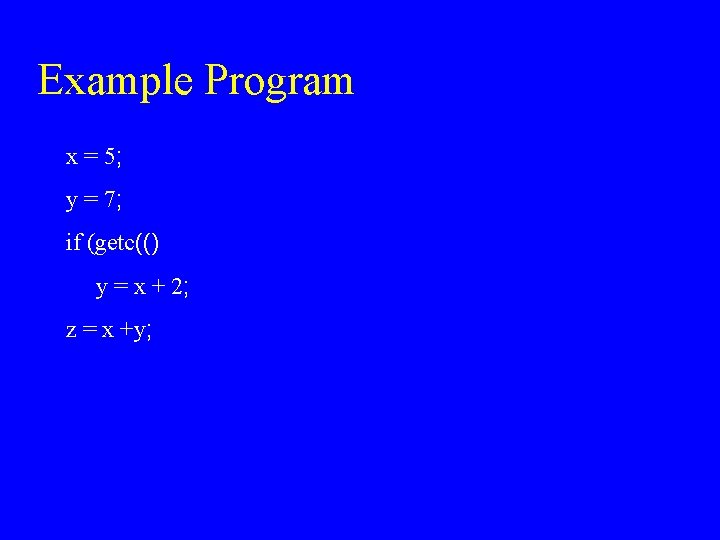 Example Program

x = 5;

y = 7;

if (getc(()

y = x + 2;

z = x +y;